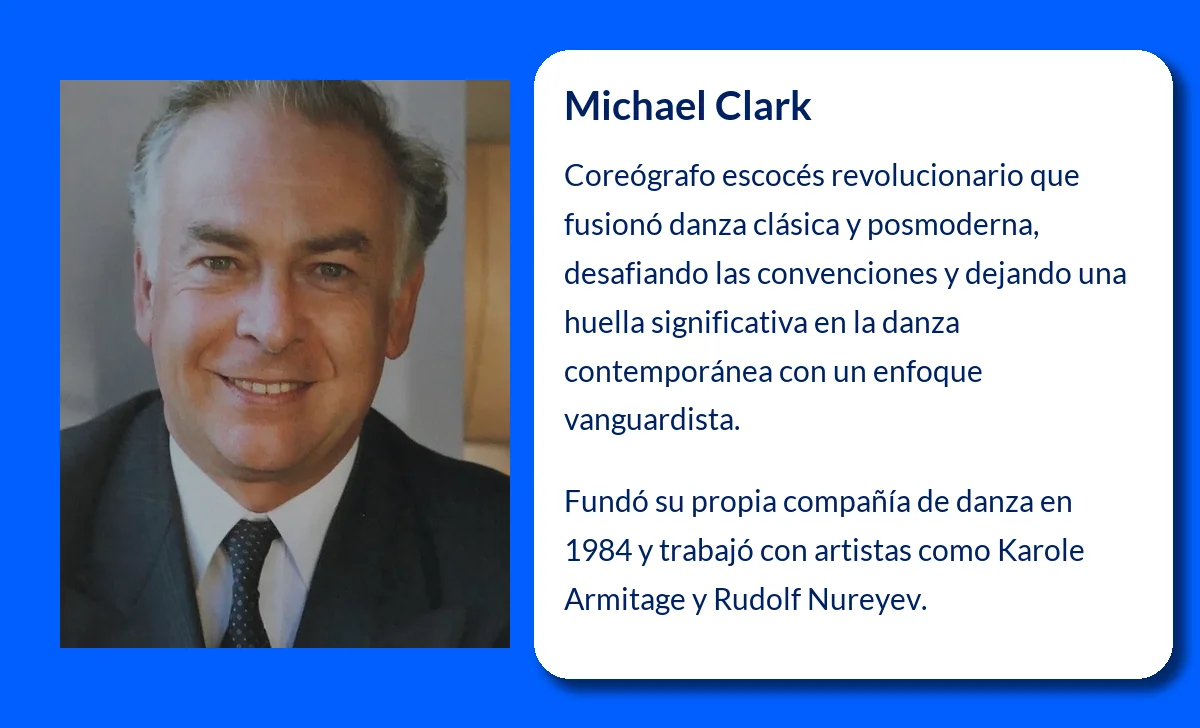 Michael Clark

Coreógrafo escocés revolucionario que fusionó danza clásica y posmoderna, desafiando las convenciones y dejando una huella significativa en la danza contemporánea con un enfoque vanguardista.

Fundó su propia compañía de danza en 1984 y trabajó con artistas como Karole Armitage y Rudolf Nureyev.